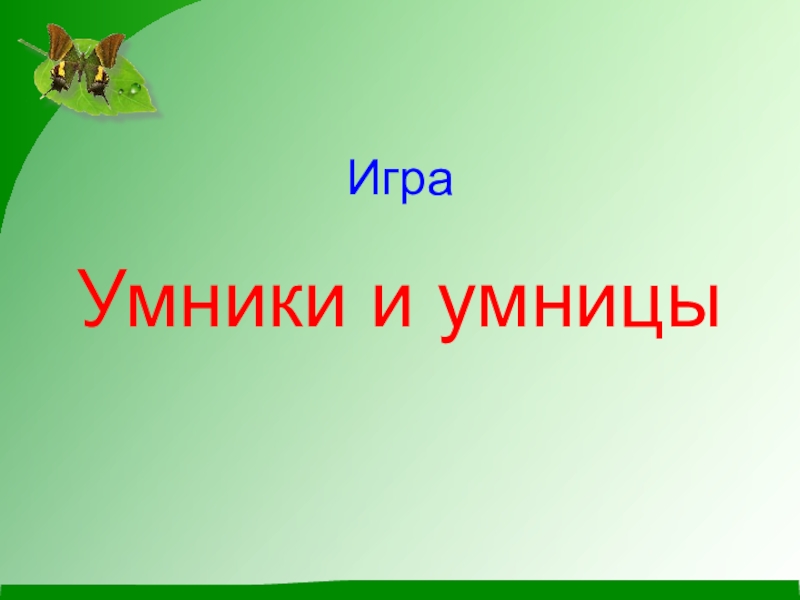 Игра

Умники и умницы